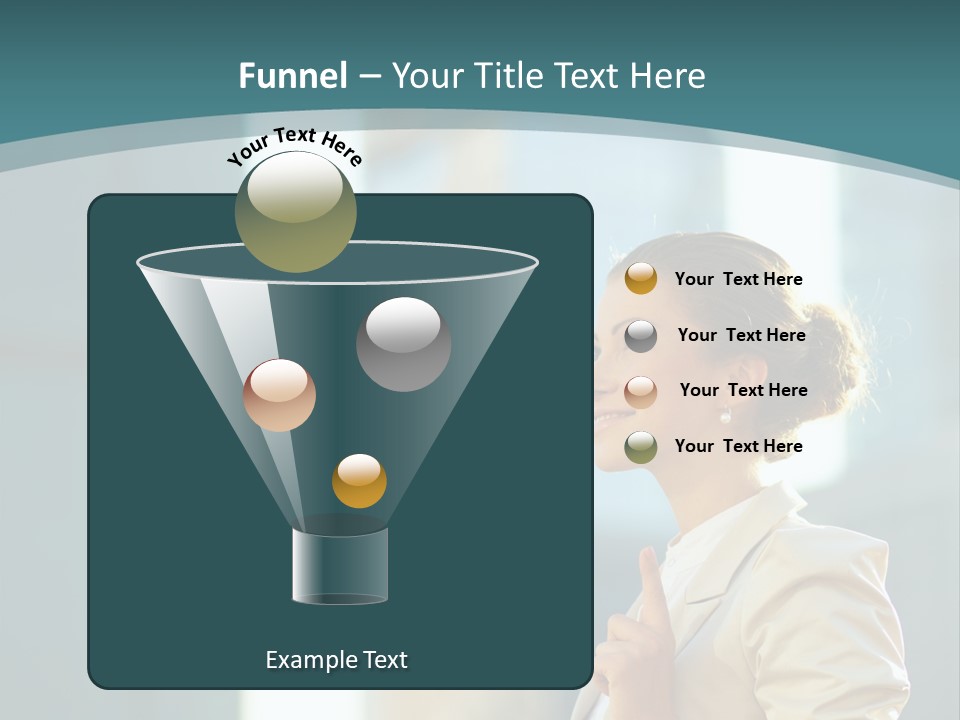 Funnel – Your Title Text Here

Your Text Here

Your Text Here

Your Text Here

Your Text Here

Your Text Here

Example Text